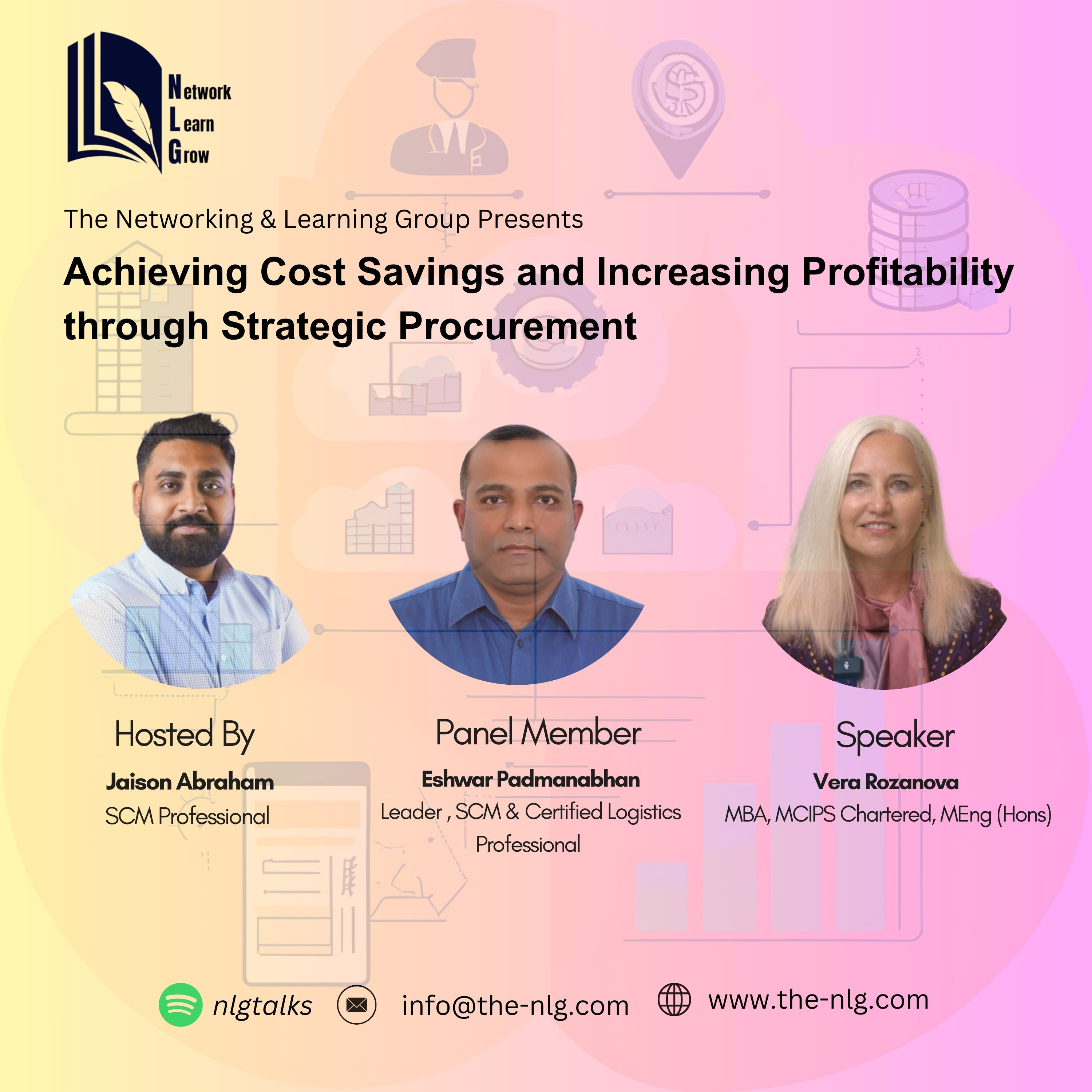 Network
Learn
Grow

The Networking & Learning Group Presents

Achieving Cost Savings and Increasing Profitability through Strategic Procurement

Hosted By
Jaison Abraham
SCM Professional

Panel Member
Eshwar Padmanabhan
Leader , SCM & Certified Logistics Professional

Speaker
Vera Rozanova
MBA, MCIPS Chartered, MEng (Hons)

nlgtalks info@the-nlg.com www.the-nlg.com